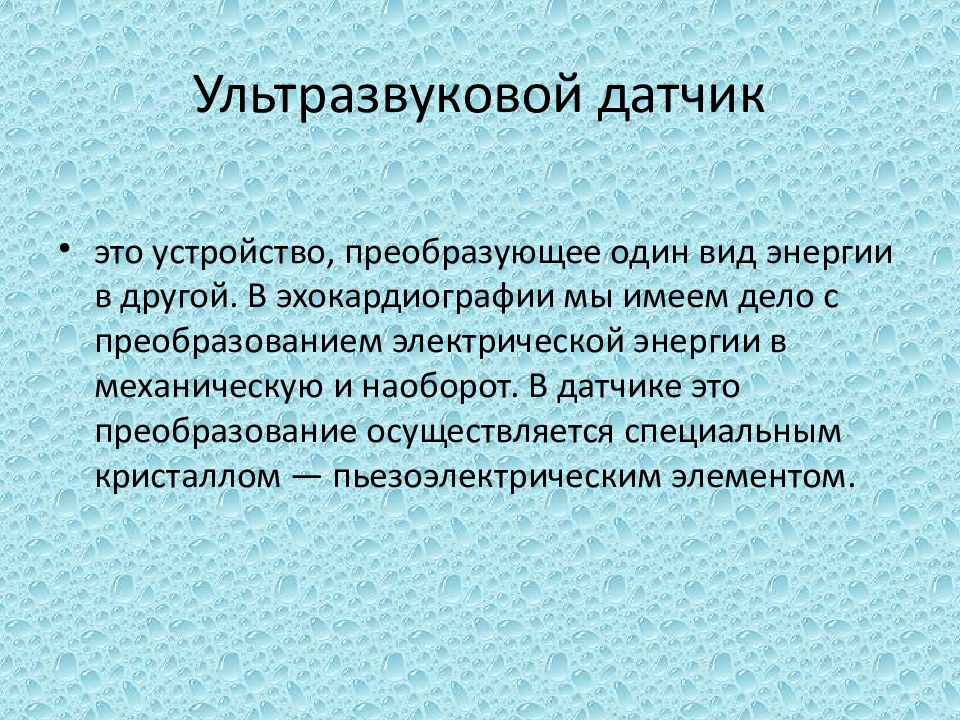 Ультразвуковой датчик

• это устройство, преобразующее один вид энергии в другой. В эхокардиографии мы имеем дело с преобразованием электрической энергии в механическую и наоборот. В датчике это преобразование осуществляется специальным кристаллом — пьезоэлектрическим элементом.